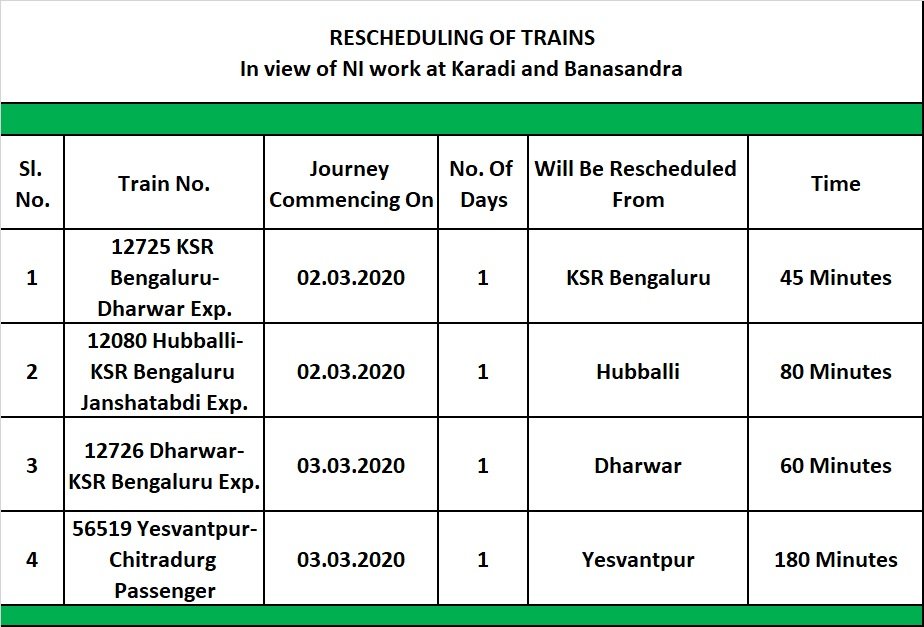 RESCHEDULING OF TRAINS
In view of NI work at Karadi and Banasandra

| Sl. No. | Train No. | Journey Commencing On | No. Of Days | Will Be Rescheduled From | Time |
|---|---|---|---|---|---|
| 1 | 12725 KSR Bengaluru-Dharwar Exp. | 02.03.2020 | 1 | KSR Bengaluru | 45 Minutes |
| 2 | 12080 Hubballi-KSR Bengaluru Janshatabdi Exp. | 02.03.2020 | 1 | Hubballi | 80 Minutes |
| 3 | 12726 Dharwar-KSR Bengaluru Exp. | 03.03.2020 | 1 | Dharwar | 60 Minutes |
| 4 | 56519 Yesvantpur-Chitradurg Passenger | 03.03.2020 | 1 | Yesvantpur | 180 Minutes |